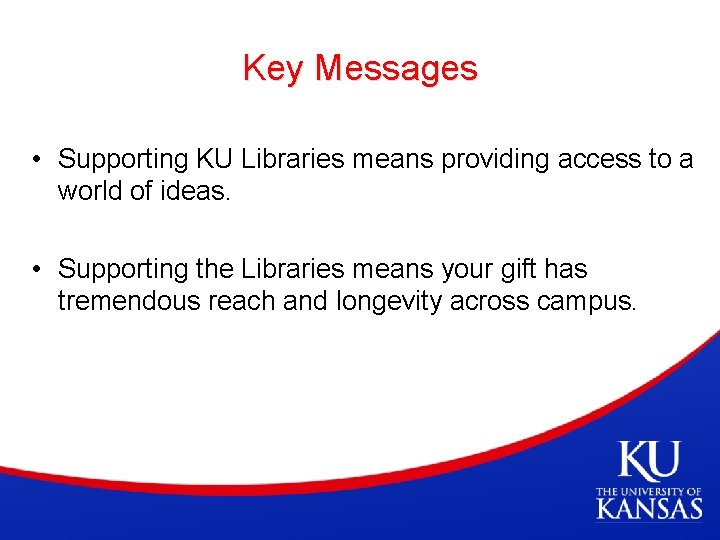 Key Messages

• Supporting KU Libraries means providing access to a world of ideas.

• Supporting the Libraries means your gift has tremendous reach and longevity across campus.

KU
THE UNIVERSITY OF
KANSAS